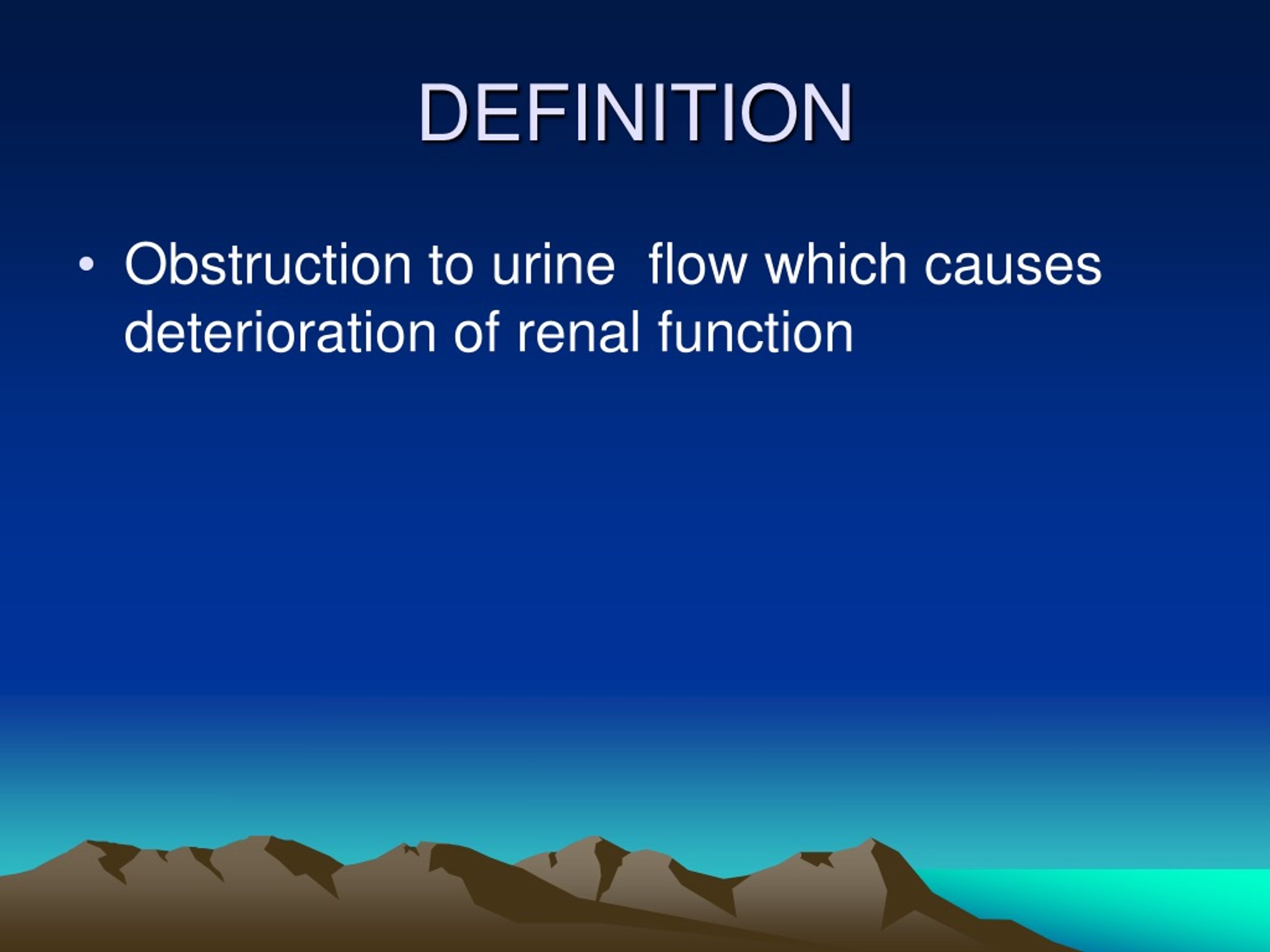 DEFINITION

• Obstruction to urine flow which causes deterioration of renal function